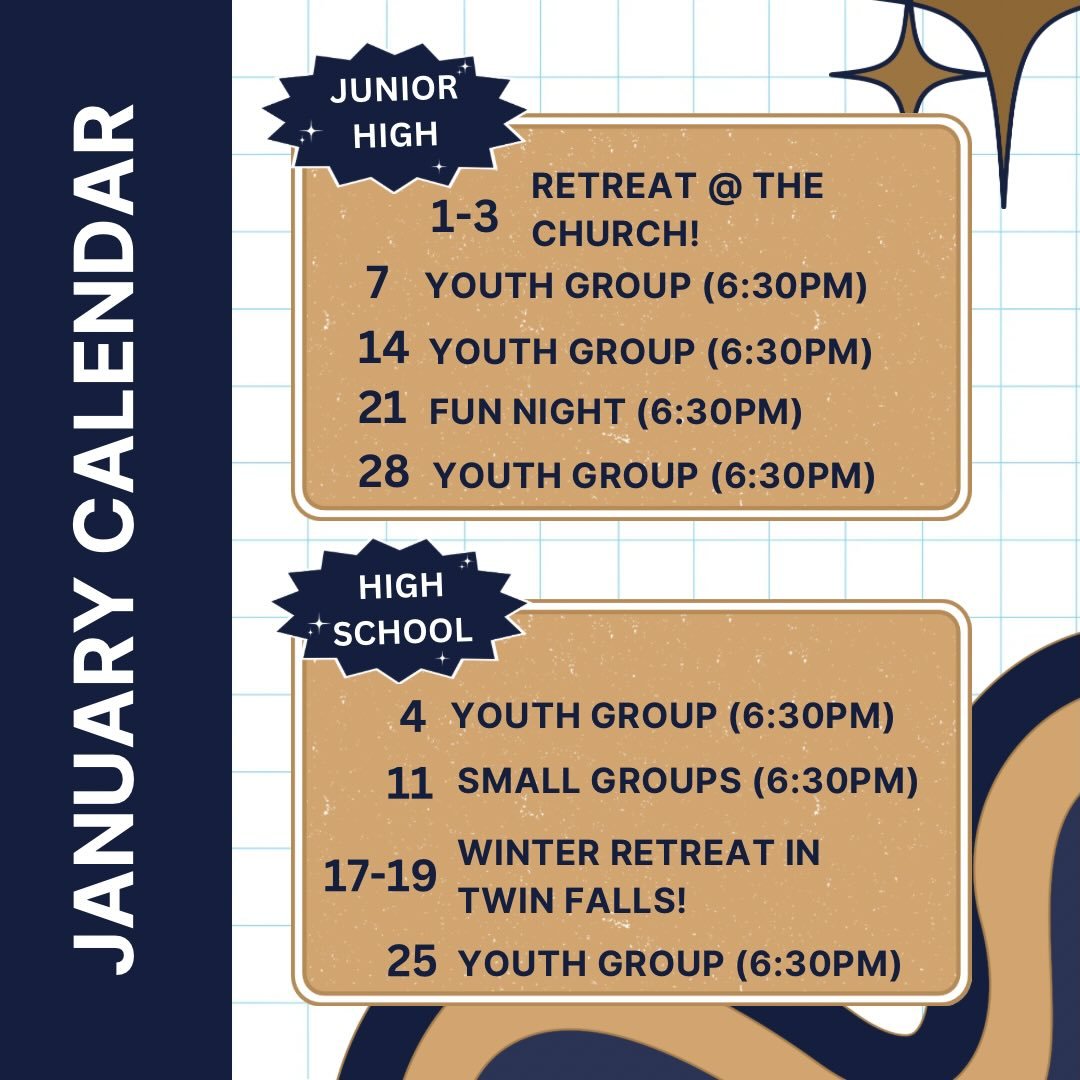 JANUARY CALENDAR

JUNIOR HIGH

1-3 RETREAT @ THE CHURCH!
7 YOUTH GROUP (6:30PM)
14 YOUTH GROUP (6:30PM)
21 FUN NIGHT (6:30PM)
28 YOUTH GROUP (6:30PM)

HIGH SCHOOL

4 YOUTH GROUP (6:30PM)
11 SMALL GROUPS (6:30PM)
17-19 WINTER RETREAT IN TWIN FALLS!
25 YOUTH GROUP (6:30PM)